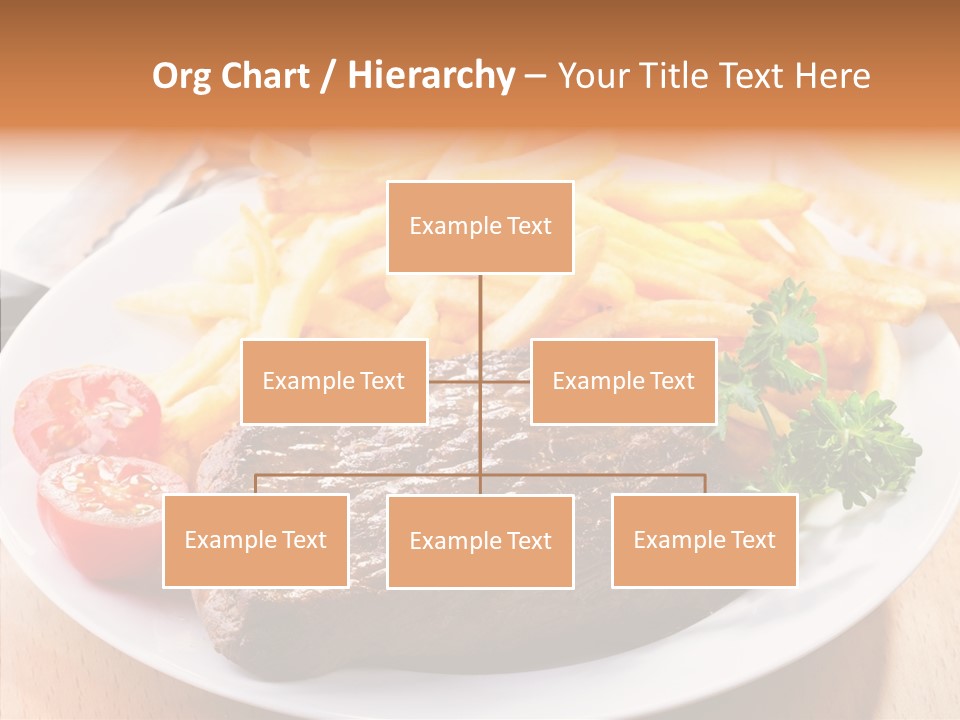 Org Chart / Hierarchy – Your Title Text Here

Example Text

Example Text

Example Text

Example Text

Example Text

Example Text